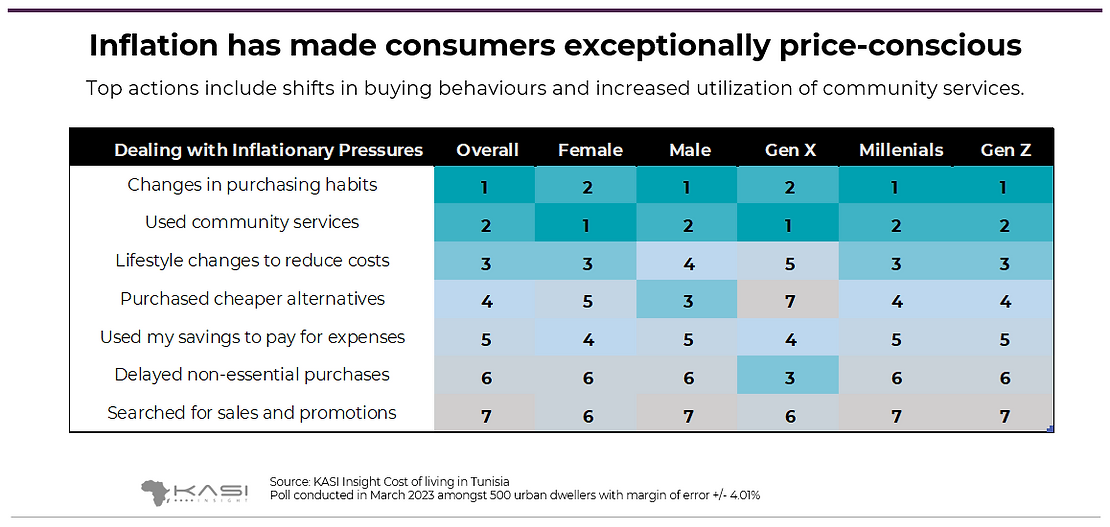 Inflation has made consumers exceptionally price-conscious

Top actions include shifts in buying behaviours and increased utilization of community services.

| Dealing with Inflationary Pressures | Overall | Female | Male | Gen X | Millenials | Gen Z |
|---|---|---|---|---|---|---|
| Changes in purchasing habits | 1 | 2 | 1 | 2 | 1 | 1 |
| Used community services | 2 | 1 | 2 | 1 | 2 | 2 |
| Lifestyle changes to reduce costs | 3 | 3 | 4 | 5 | 3 | 3 |
| Purchased cheaper alternatives | 4 | 5 | 3 | 7 | 4 | 4 |
| Used my savings to pay for expenses | 5 | 4 | 5 | 4 | 5 | 5 |
| Delayed non-essential purchases | 6 | 6 | 6 | 3 | 6 | 6 |
| Searched for sales and promotions | 7 | 6 | 7 | 6 | 7 | 7 |

KASI INSIGHT

Source: KASI Insight Cost of living in Tunisia
Poll conducted in March 2023 amongst 500 urban dwellers with margin of error +/- 4.01%